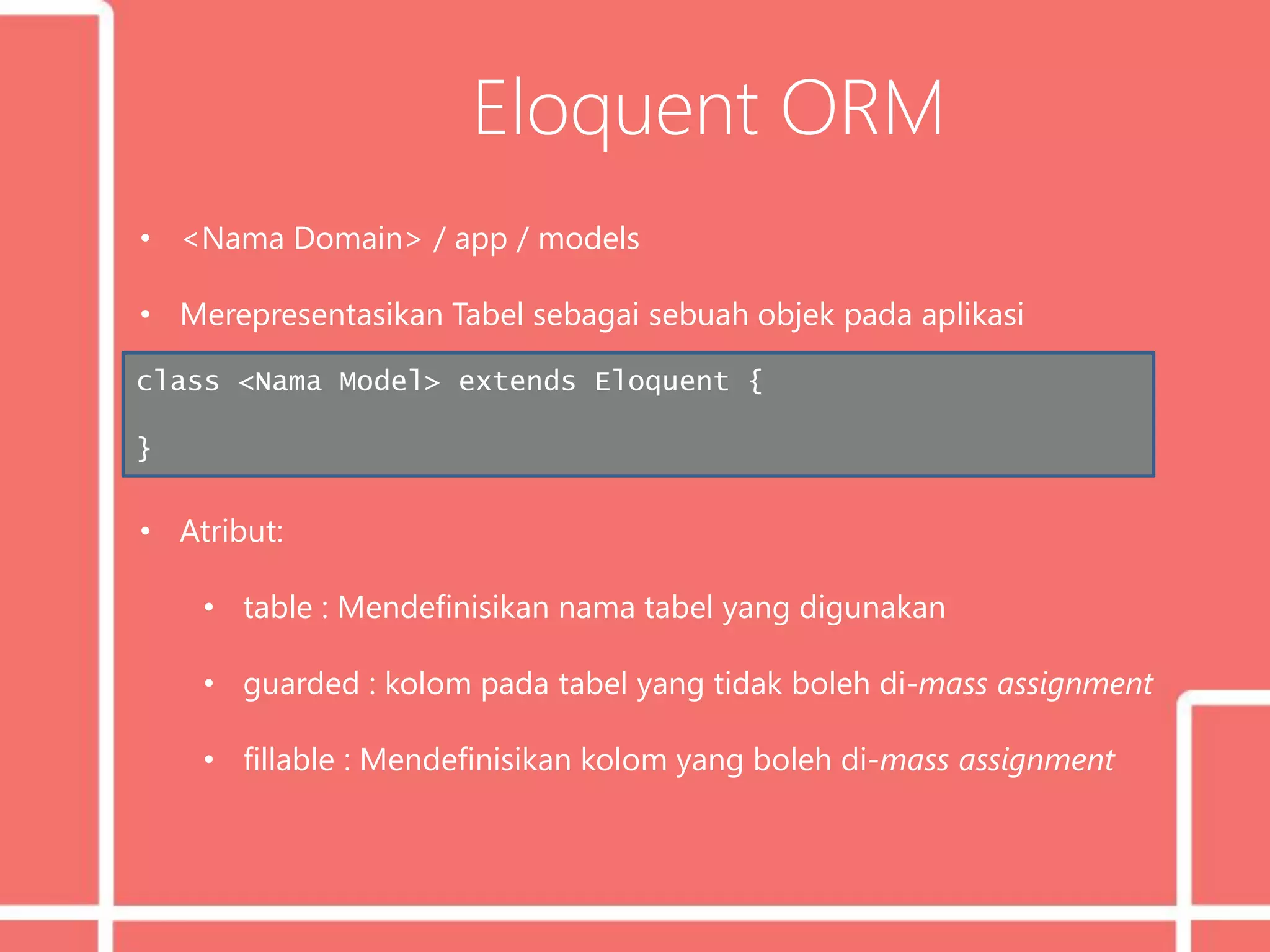 Eloquent ORM

• <Nama Domain> / app / models

• Merepresentasikan Tabel sebagai sebuah objek pada aplikasi

class <Nama Model> extends Eloquent {

}

• Atribut:

• table : Mendefinisikan nama tabel yang digunakan

• guarded : kolom pada tabel yang tidak boleh di-mass assignment

• fillable : Mendefinisikan kolom yang boleh di-mass assignment